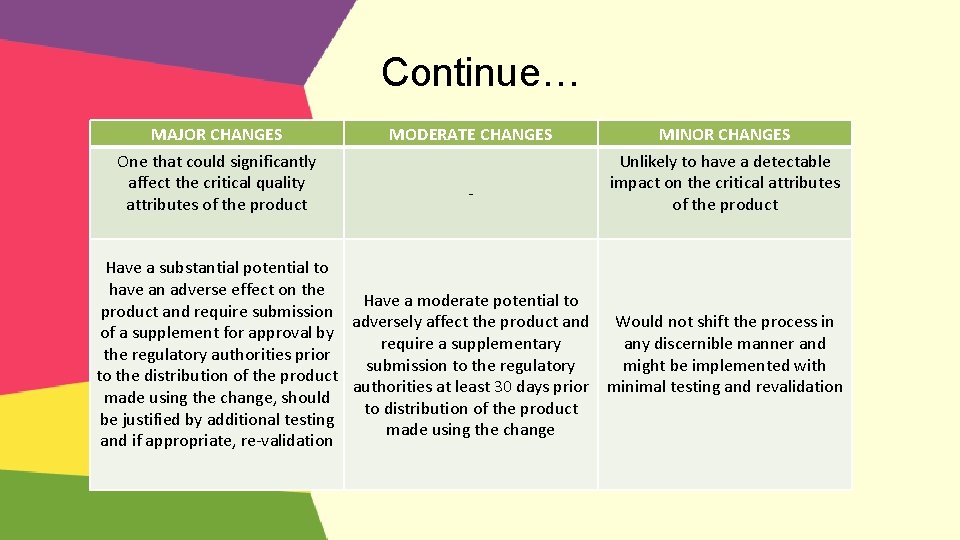 Continue…

| MAJOR CHANGES | MODERATE CHANGES | MINOR CHANGES |
|---|---|---|
| One that could significantly affect the critical quality attributes of the product | - | Unlikely to have a detectable impact on the critical attributes of the product |
| Have a substantial potential to have an adverse effect on the product and require submission of a supplement for approval by the regulatory authorities prior to the distribution of the product made using the change, should be justified by additional testing and if appropriate, re-validation | Have a moderate potential to adversely affect the product and require a supplementary submission to the regulatory authorities at least 30 days prior to distribution of the product made using the change | Would not shift the process in any discernible manner and might be implemented with minimal testing and revalidation |